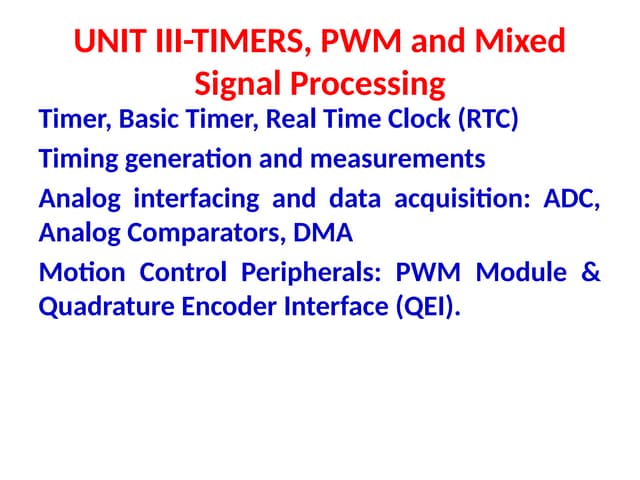 UNIT III-TIMERS, PWM and Mixed Signal Processing

Timer, Basic Timer, Real Time Clock (RTC)

Timing generation and measurements

Analog interfacing and data acquisition: ADC, Analog Comparators, DMA

Motion Control Peripherals: PWM Module & Quadrature Encoder Interface (QEI).